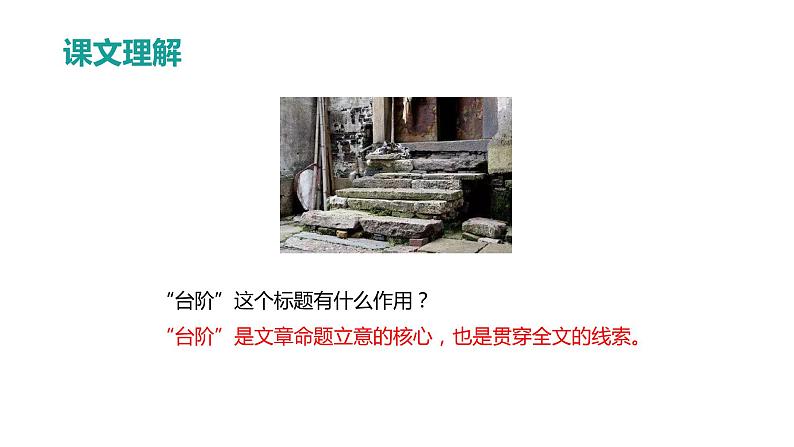 课文理解

“台阶”这个标题有什么作用？

“台阶”是文章命题立意的核心，也是贯穿全文的线索。